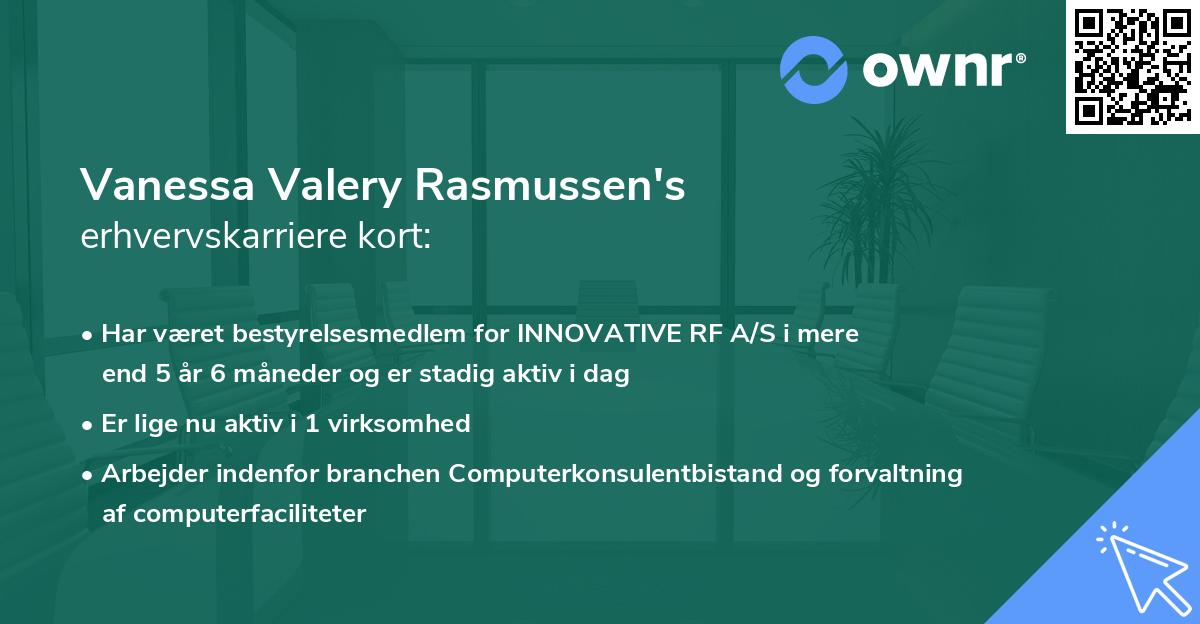 ownr®

Vanessa Valery Rasmussen's
erhvervskarriere kort:

• Har været bestyrelsesmedlem for INNOVATIVE RF A/S i mere end 5 år 6 måneder og er stadig aktiv i dag

• Er lige nu aktiv i 1 virksomhed

• Arbejder indenfor branchen Computerkonsulentbistand og forvaltning af computerfaciliteter